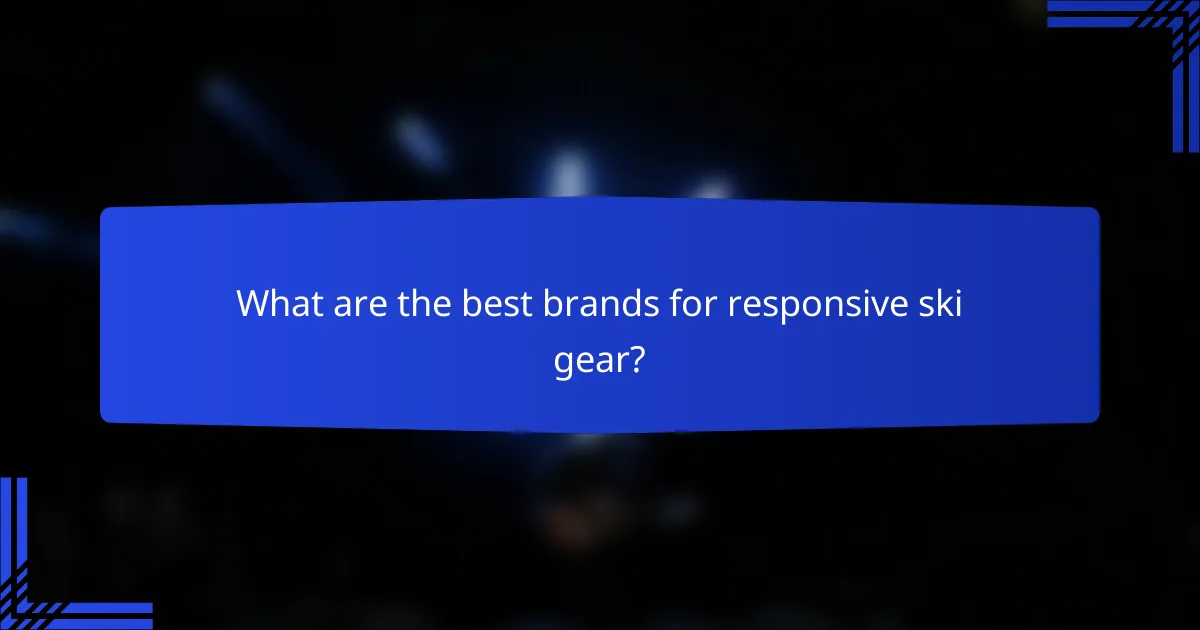 What are the best brands for responsive ski gear?